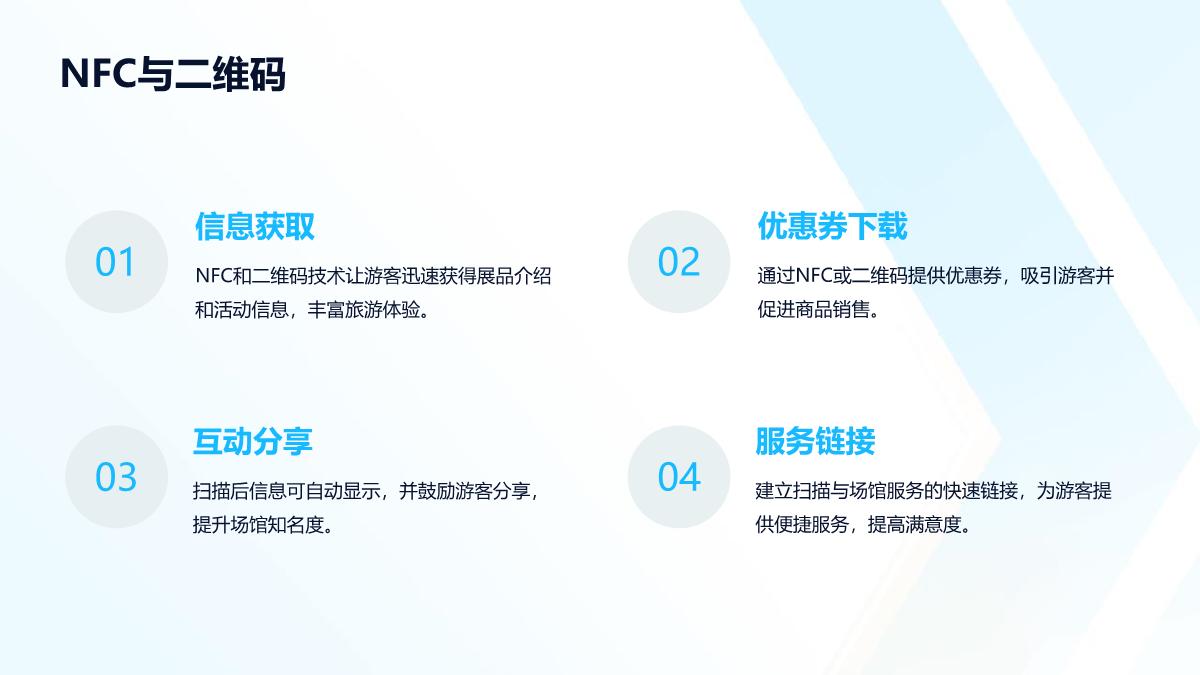 NFC与二维码

01

信息获取

NFC和二维码技术让游客迅速获得展品介绍和活动信息，丰富旅游体验。

02

优惠券下载

通过NFC或二维码提供优惠券，吸引游客并促进商品销售。

03

互动分享

扫描后信息可自动显示，并鼓励游客分享，提升场馆知名度。

04

服务链接

建立扫描与场馆服务的快速链接，为游客提供便捷服务，提高满意度。